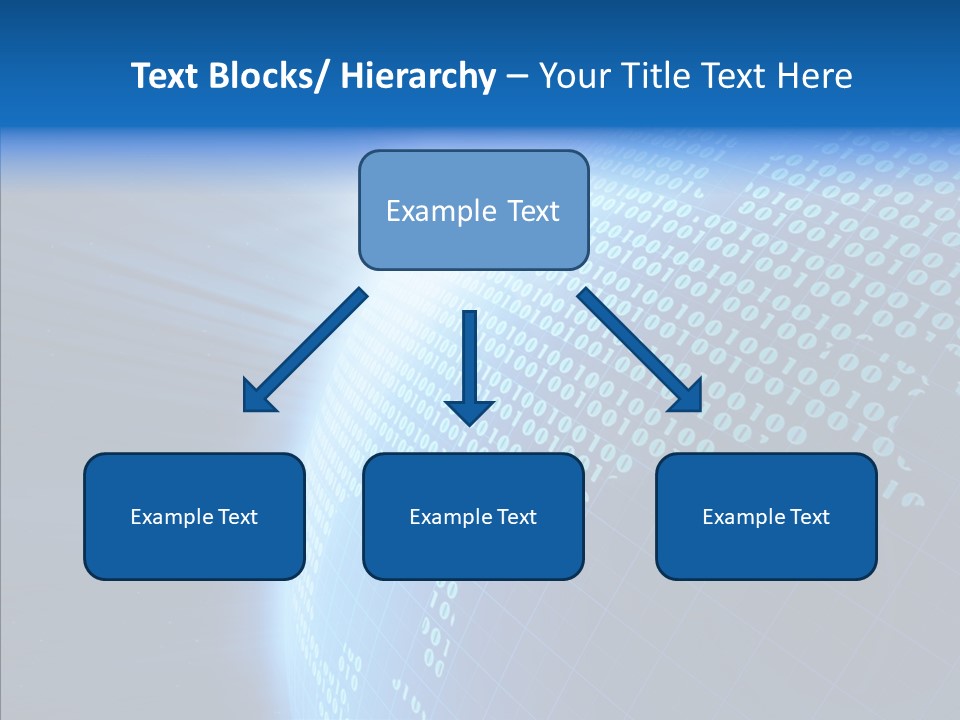 Text Blocks/ Hierarchy – Your Title Text Here

Example Text

Example Text

Example Text

Example Text